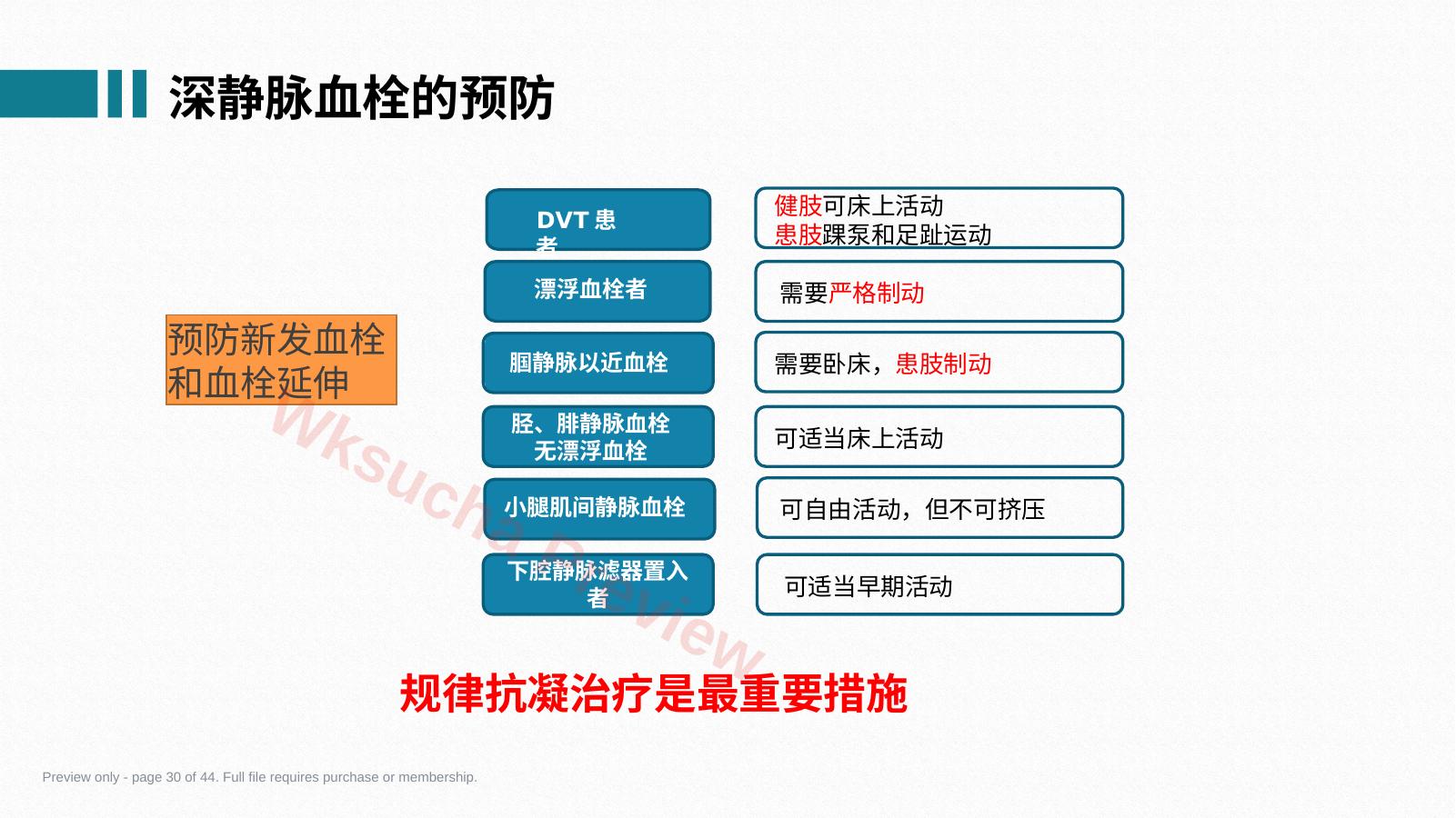 深静脉血栓的预防

预防新发血栓和血栓延伸

DVT 患者

健肢可床上活动
患肢踝泵和足趾运动

漂浮血栓者

需要严格制动

腘静脉以近血栓

需要卧床，患肢制动

胫、腓静脉血栓无漂浮血栓

可适当床上活动

小腿肌间静脉血栓

可自由活动，但不可挤压

下腔静脉滤器置入者

可适当早期活动

规律抗凝治疗是最重要措施

Wksucha Preview

Preview only - page 30 of 44. Full file requires purchase or membership.